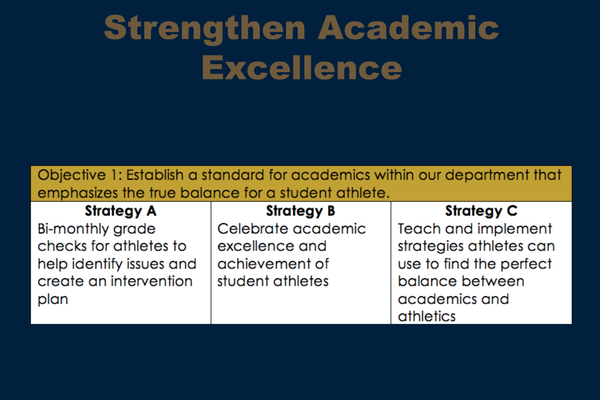 Strengthen Academic Excellence

Objective 1: Establish a standard for academics within our department that emphasizes the true balance for a student athlete.

| Strategy A | Strategy B | Strategy C |
|---|---|---|
| Bi-monthly grade checks for athletes to help identify issues and create an intervention plan | Celebrate academic excellence and achievement of student athletes | Teach and implement strategies athletes can use to find the perfect balance between academics and athletics |